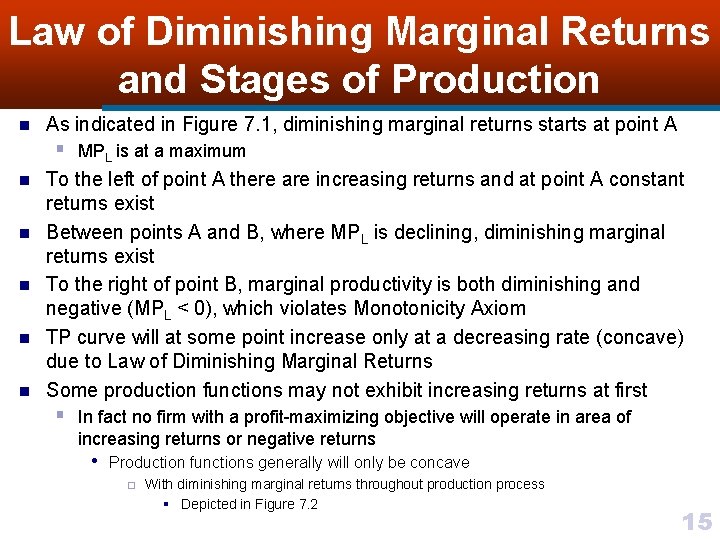 Law of Diminishing Marginal Returns and Stages of Production

- As indicated in Figure 7.1, diminishing marginal returns starts at point A
  - $MP_L$ is at a maximum
- To the left of point A there are increasing returns and at point A constant returns exist
- Between points A and B, where $MP_L$ is declining, diminishing marginal returns exist
- To the right of point B, marginal productivity is both diminishing and negative ($MP_L < 0$), which violates Monotonicity Axiom
- TP curve will at some point increase only at a decreasing rate (concave) due to Law of Diminishing Marginal Returns
- Some production functions may not exhibit increasing returns at first
  - In fact no firm with a profit-maximizing objective will operate in area of increasing returns or negative returns
    - Production functions generally will only be concave
      - With diminishing marginal returns throughout production process
        - Depicted in Figure 7.2

15